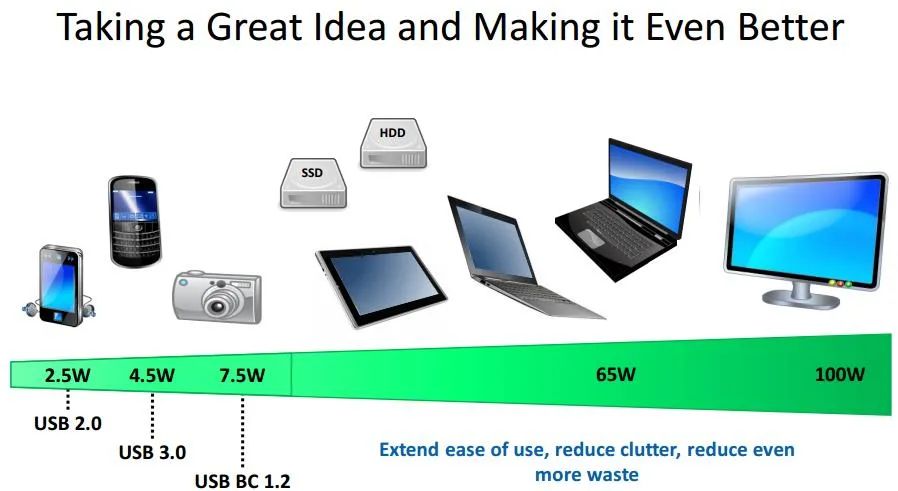 Taking a Great Idea and Making it Even Better

HDD

SSD

2.5W 4.5W 7.5W 65W 100W

USB 2.0

USB 3.0

USB BC 1.2

Extend ease of use, reduce clutter, reduce even more waste